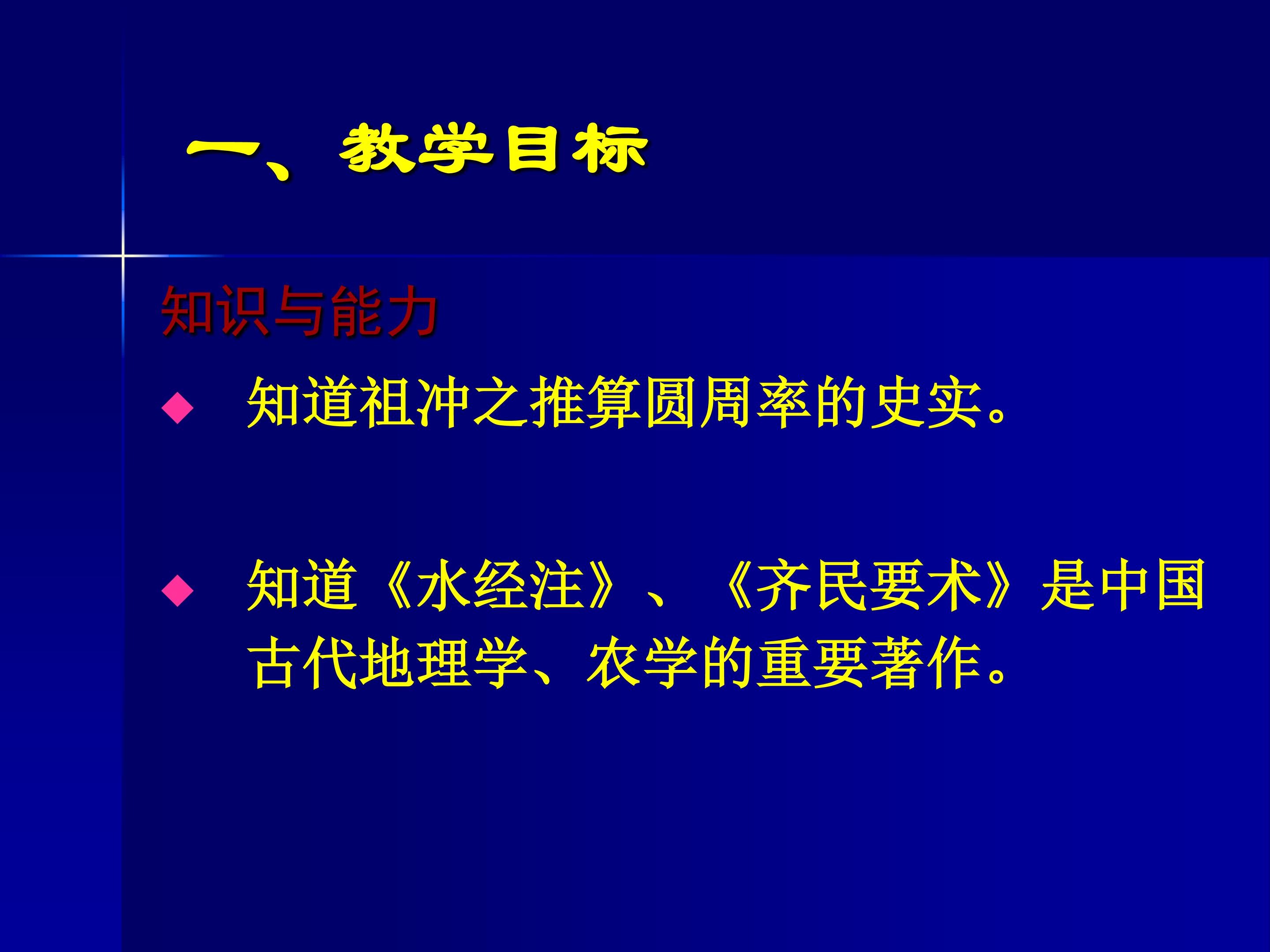 一、教学目标

知识与能力

◆ 知道祖冲之推算圆周率的史实。

◆ 知道《水经注》、《齐民要术》是中国古代地理学、农学的重要著作。